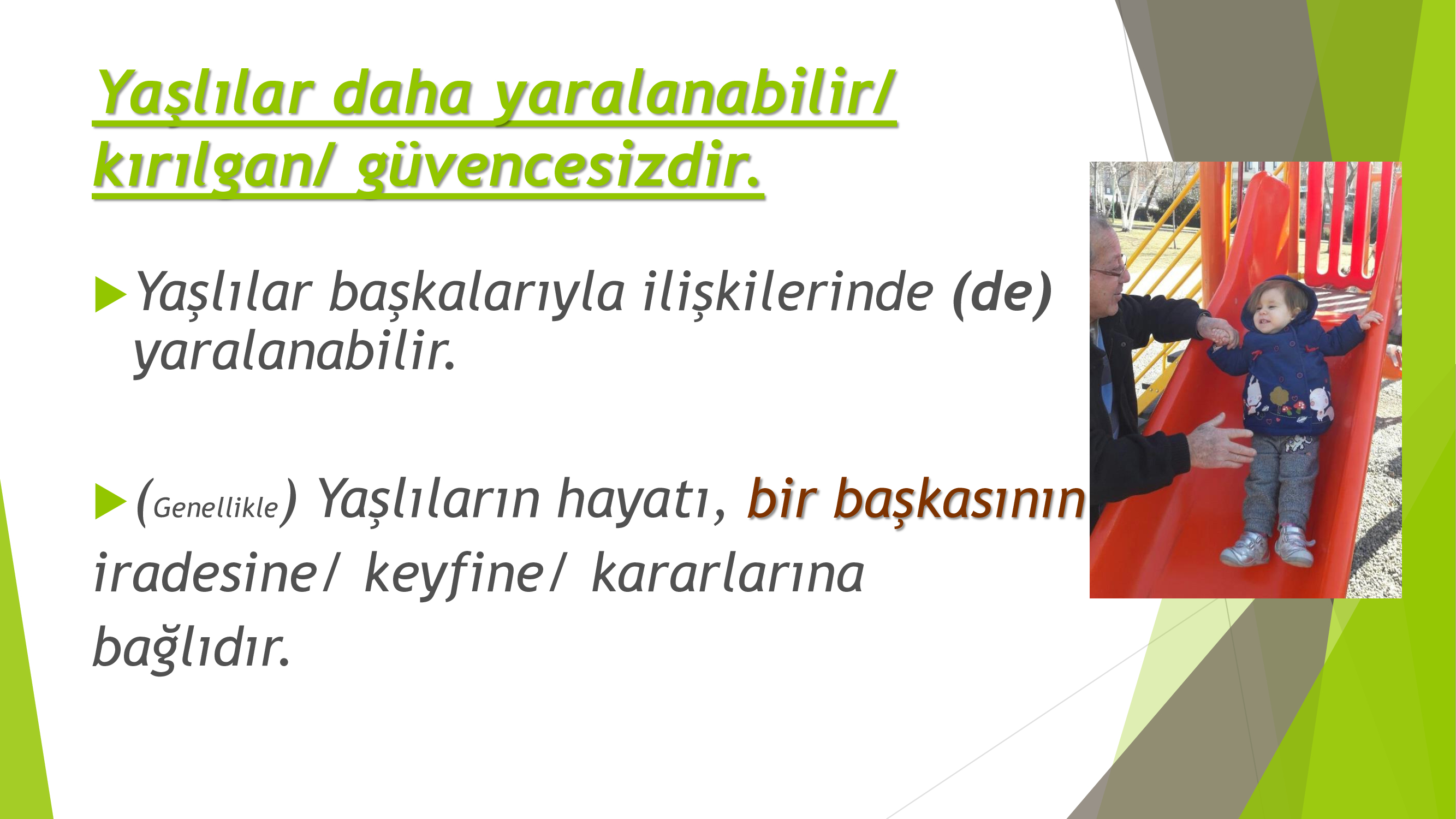 Yaşlılar daha yaralanabilir/ kırılgan/ güvencesizdir.

Yaşlılar başkalarıyla ilişkilerinde (de) yaralanabilir.

(Genellikle) Yaşlıların hayatı, bir başkasının iradesine/ keyfine/ kararlarına bağlıdır.